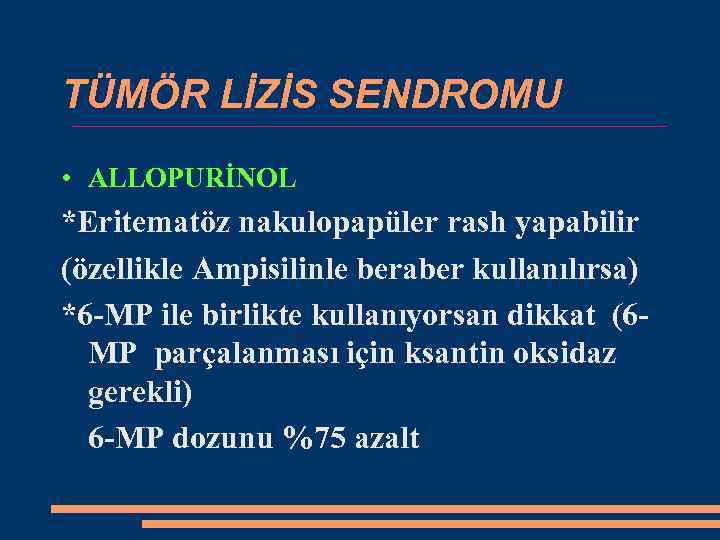 TÜMÖR LİZİS SENDROMU

• ALLOPURİNOL

*Eritematöz nakulopapüler rash yapabilir

(özellikle Ampisilinle beraber kullanılırsa)

*6-MP ile birlikte kullanıyorsan dikkat (6-MP parçalanması için ksantin oksidaz gerekli)

6-MP dozunu %75 azalt